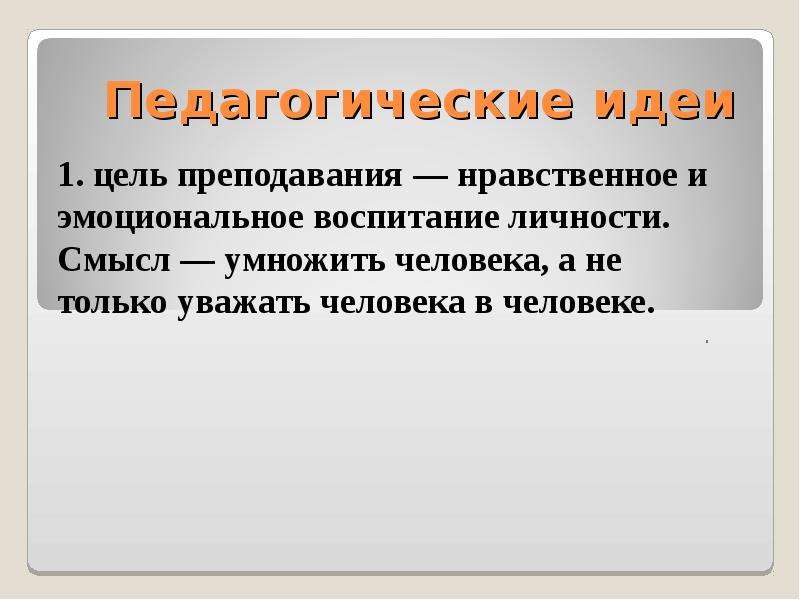 Педагогические идеи

1. цель преподавания — нравственное и эмоциональное воспитание личности. Смысл — умножить человека, а не только уважать человека в человеке.